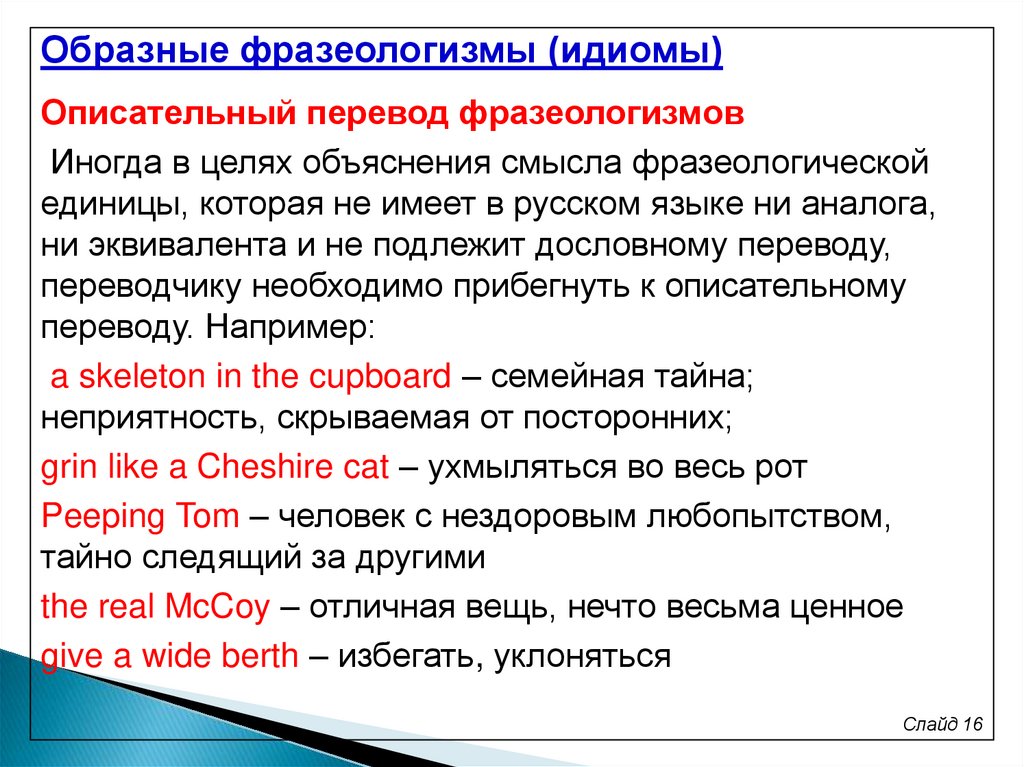 Образные фразеологизмы (идиомы)

Описательный перевод фразеологизмов

Иногда в целях объяснения смысла фразеологической единицы, которая не имеет в русском языке ни аналога, ни эквивалента и не подлежит дословному переводу, переводчику необходимо прибегнуть к описательному переводу. Например:

a skeleton in the cupboard – семейная тайна; неприятность, скрываемая от посторонних;

grin like a Cheshire cat – ухмыляться во весь рот

Peeping Tom – человек с нездоровым любопытством, тайно следящий за другими

the real McCoy – отличная вещь, нечто весьма ценное

give a wide berth – избегать, уклоняться

Слайд 16